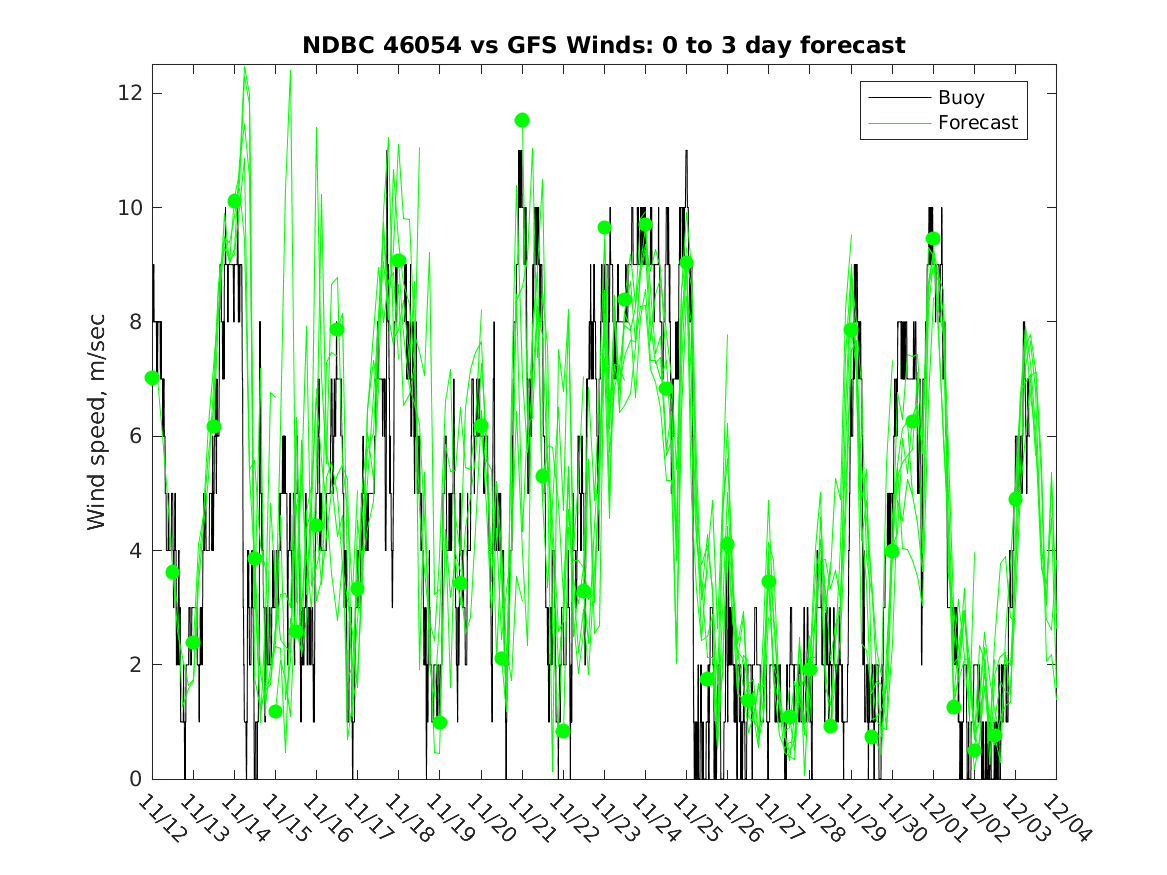 NDBC 46054 vs GFS Winds: 0 to 3 day forecast

Buoy
Forecast

Wind speed, m/sec

12
10
8
6
4
2
0

11/12 11/13 11/14 11/15 11/16 11/17 11/18 11/19 11/20 11/21 11/22 11/23 11/24 11/25 11/26 11/27 11/28 11/29 11/30 12/01 12/02 12/03 12/04